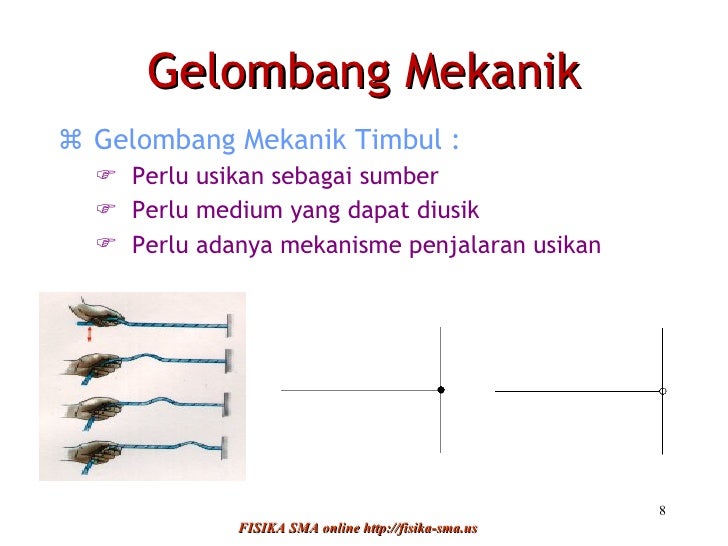 Gelombang Mekanik

⌘ Gelombang Mekanik Timbul :

☞ Perlu usikan sebagai sumber

☞ Perlu medium yang dapat diusik

☞ Perlu adanya mekanisme penjalaran usikan

8

FISIKA SMA online http://fisika-sma.us